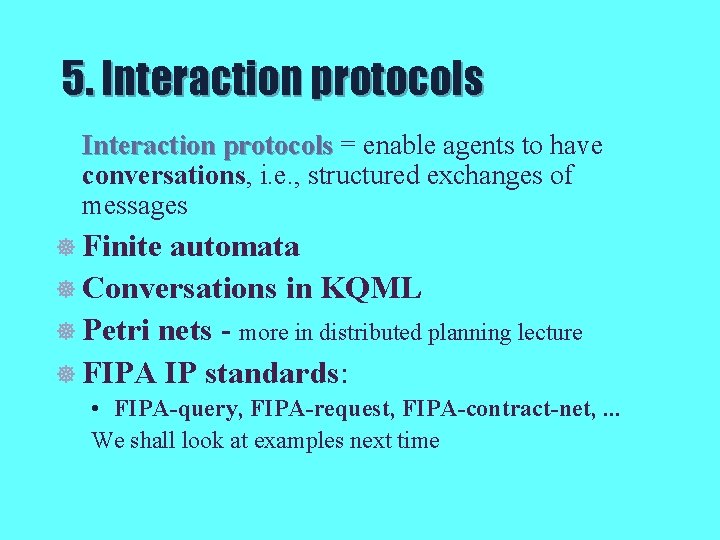 5. Interaction protocols

Interaction protocols = enable agents to have conversations, i.e., structured exchanges of messages

Finite automata

Conversations in KQML

Petri nets - more in distributed planning lecture

FIPA IP standards:

• FIPA-query, FIPA-request, FIPA-contract-net, ...

We shall look at examples next time